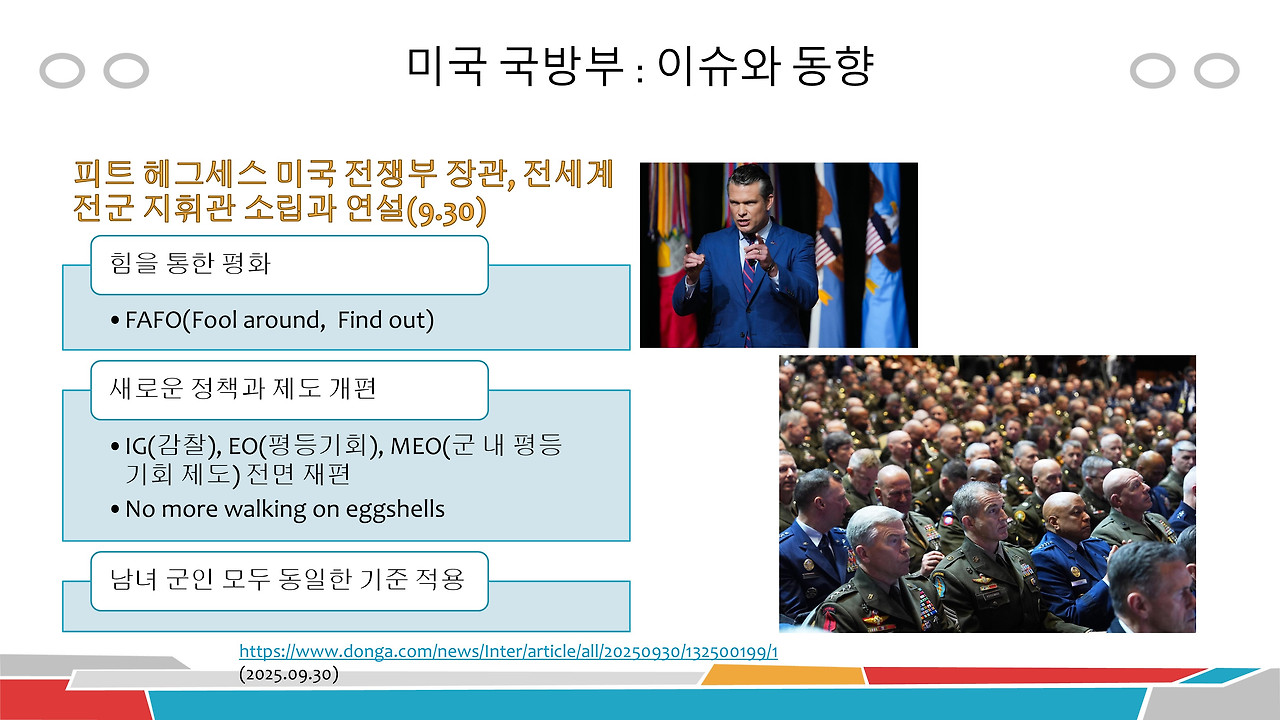 미국 국방부 : 이슈와 동향

피트 헤그세스 미국 전쟁부 장관, 전세계 전군 지휘관 소립과 연설(9.30)

힘을 통한 평화

• FAFO(Fool around, Find out)

새로운 정책과 제도 개편

• IG(감찰), EO(평등기회), MEO(군 내 평등 기회 제도) 전면 재편
• No more walking on eggshells

남녀 군인 모두 동일한 기준 적용

https://www.donga.com/news/Inter/article/all/20250930/132500199/1
(2025.09.30)